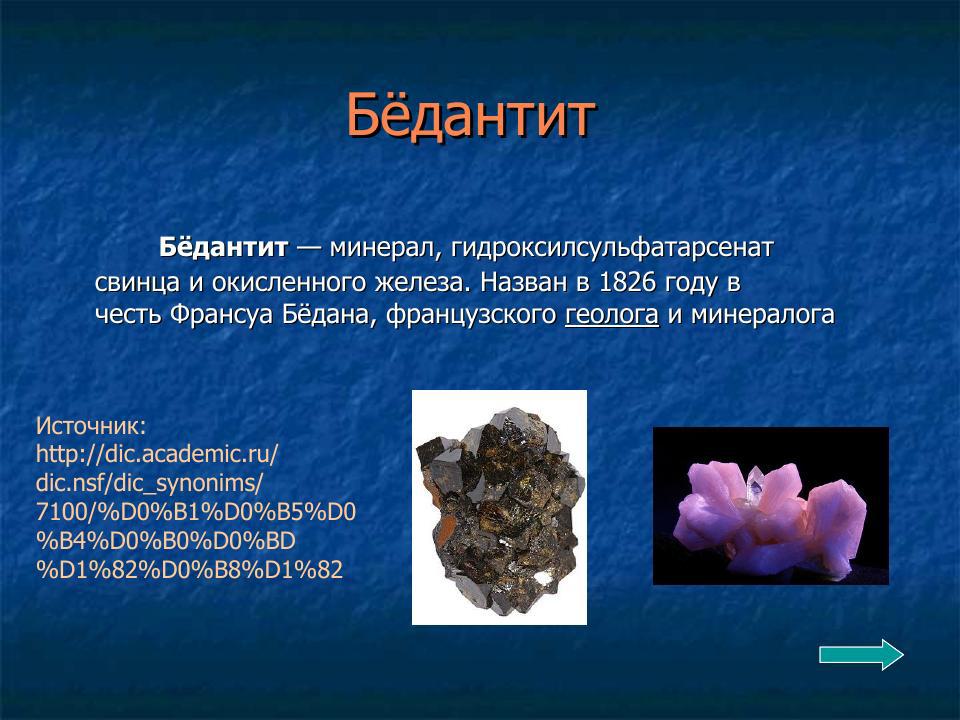 Бёдантит

Бёдантит — минерал, гидроксилсульфатарсенат свинца и окисленного железа. Назван в 1826 году в честь Франсуа Бёдана, французского геолога и минералога

Источник: http://dic.academic.ru/dic.nsf/dic_synonims/7100/%D0%B1%D0%B5%D0%B4%D0%B0%D0%BD%D1%82%D0%B8%D1%82